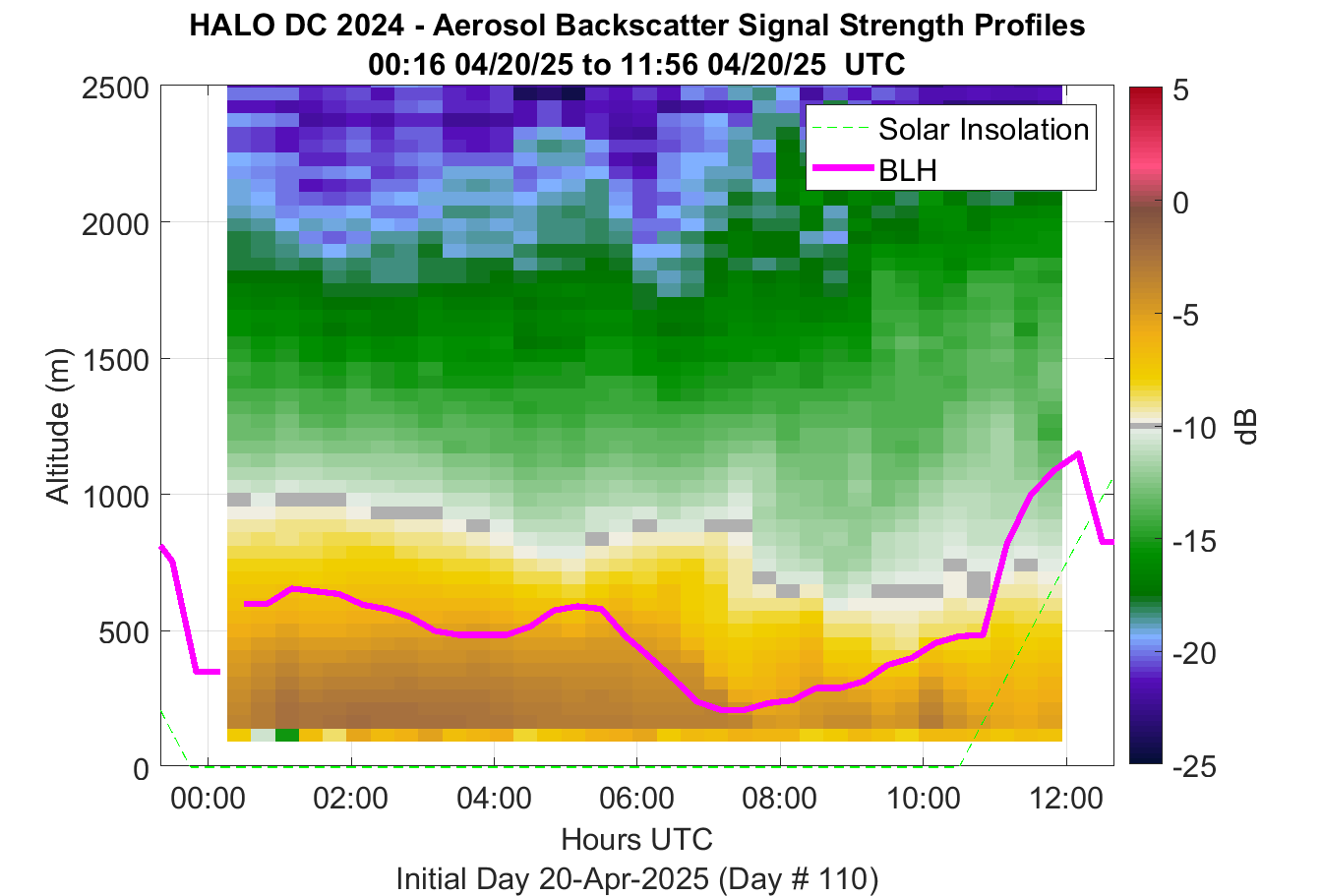 HALO DC 2024 - Aerosol Backscatter Signal Strength Profiles
00:16 04/20/25 to 11:56 04/20/25 UTC

Solar Insolation
BLH

Altitude (m)
2500
2000
1500
1000
500
0

00:00
02:00
04:00
06:00
08:00
10:00
12:00
Hours UTC
Initial Day 20-Apr-2025 (Day # 110)

5
0
-5
-10
-15
-20
-25
dB